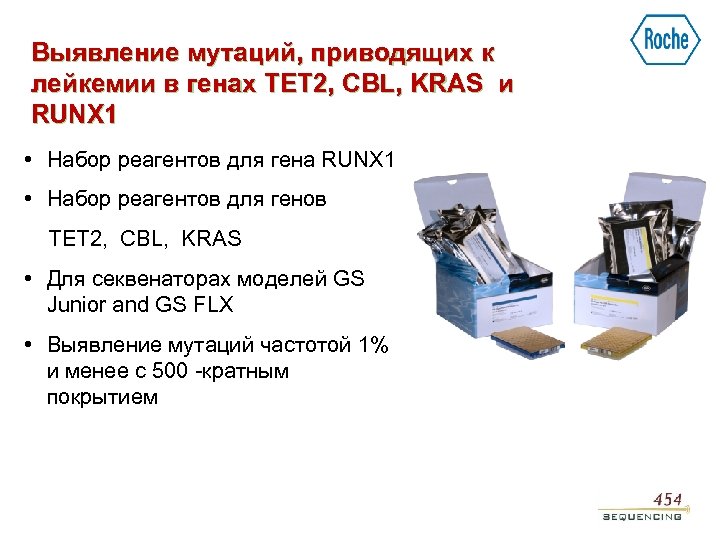 Roche

Выявление мутаций, приводящих к лейкемии в генах TET2, CBL, KRAS и RUNX1

• Набор реагентов для гена RUNX1
• Набор реагентов для генов

TET2, CBL, KRAS

• Для секвенаторах моделей GS Junior and GS FLX
• Выявление мутаций частотой 1% и менее с 500 -кратным покрытием

454
SEQUENCING